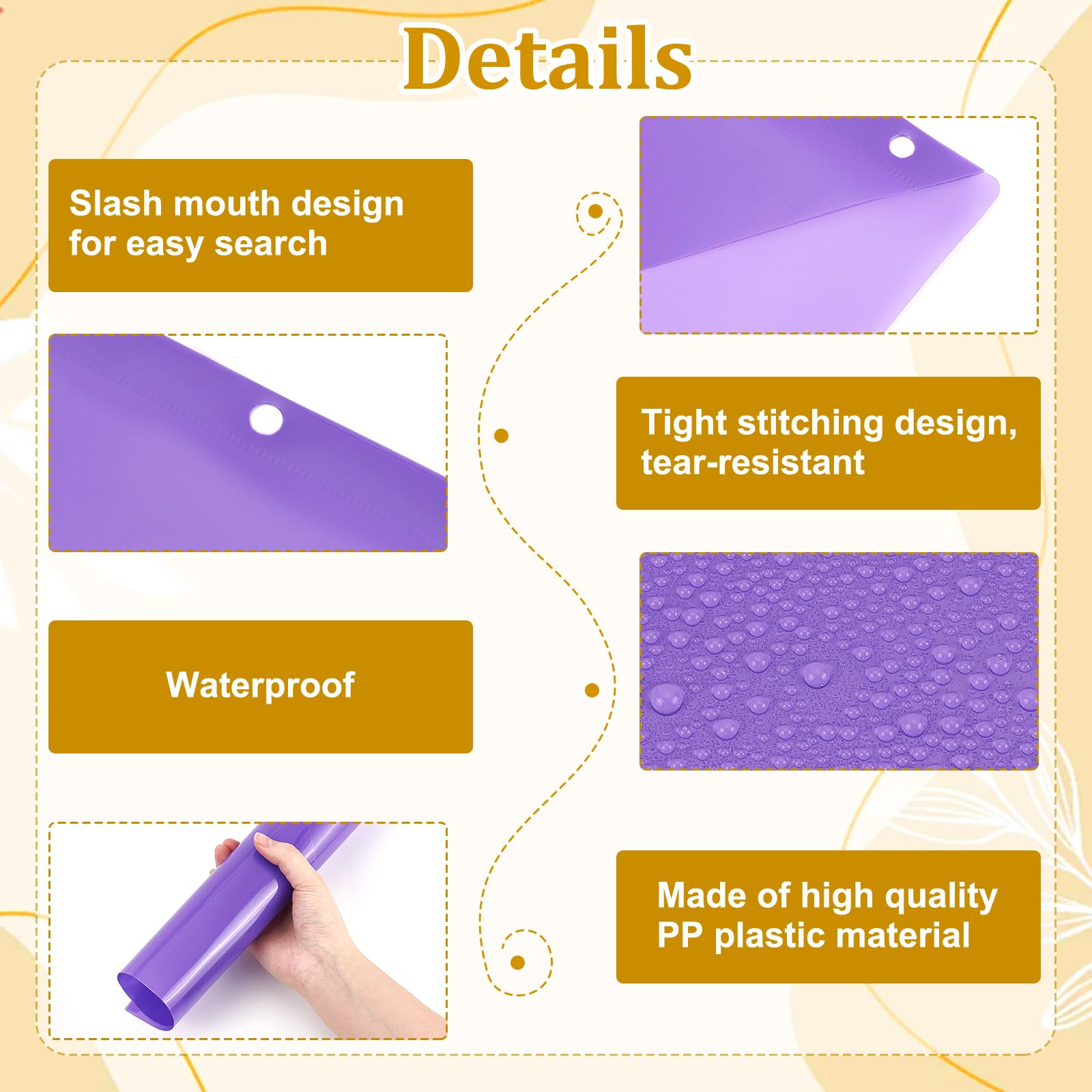 Details

Slash mouth design for easy search

Tight stitching design, tear-resistant

Waterproof

Made of high quality PP plastic material